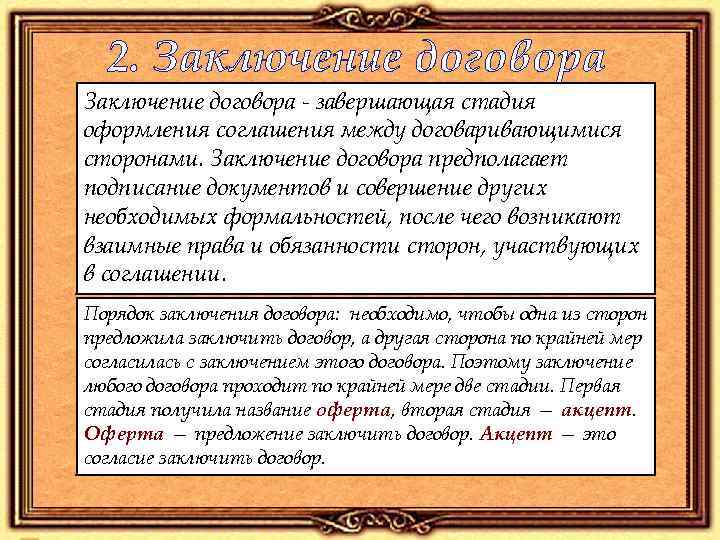 2. Заключение договора

Заключение договора - завершающая стадия оформления соглашения между договаривающимися сторонами. Заключение договора предполагает подписание документов и совершение других необходимых формальностей, после чего возникают взаимные права и обязанности сторон, участвующих в соглашении.

Порядок заключения договора: необходимо, чтобы одна из сторон предложила заключить договор, а другая сторона по крайней мер согласилась с заключением этого договора. Поэтому заключение любого договора проходит по крайней мере две стадии. Первая стадия получила название оферта, вторая стадия — акцепт. Оферта — предложение заключить договор. Акцепт — это согласие заключить договор.